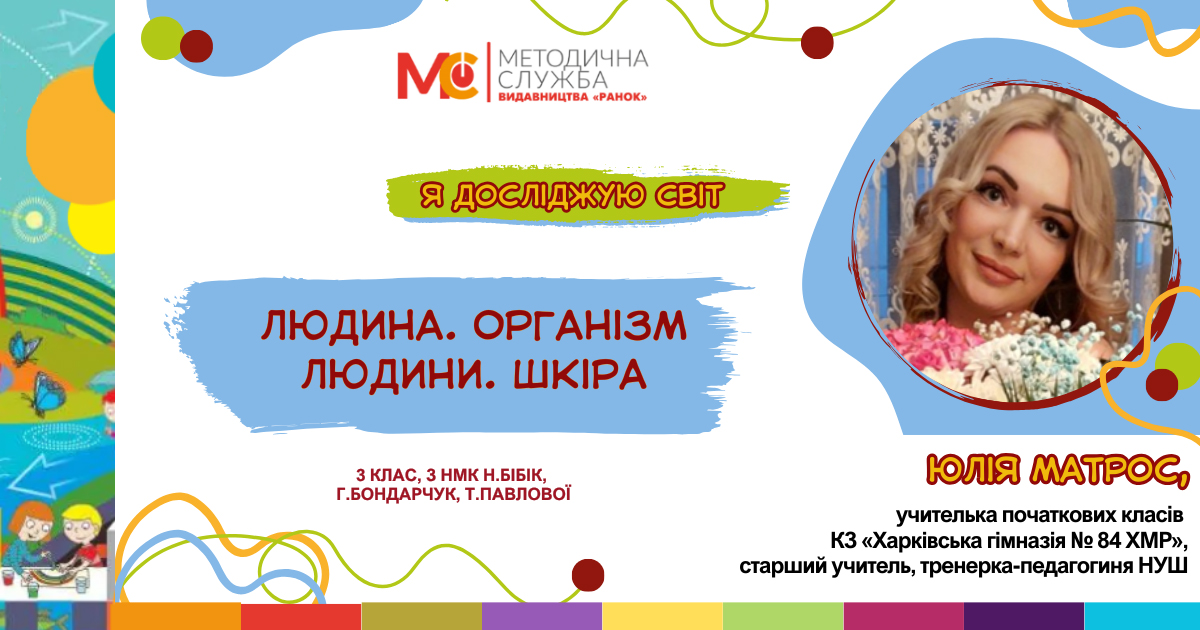 МС МЕТОДИЧНА СЛУЖБА ВИДАВНИЦТВА «РАНОК»

Я ДОСЛІДЖУЮ СВІТ

ЛЮДИНА. ОРГАНІЗМ ЛЮДИНИ. ШКІРА

3 КЛАС, З НМК Н.БІБІК, Г.БОНДАРЧУК, Т.ПАВЛОВОЇ

ЮЛІЯ МАТРОС,

учителька початкових класів
КЗ «Харківська гімназія № 84 ХМР»,
старший учитель, тренерка-педагогиня НУШ